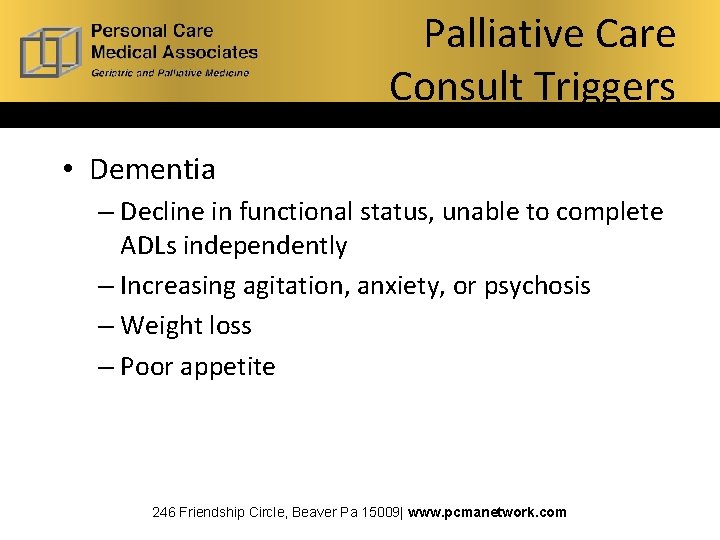 Personal Care
Medical Associates
Geriatric and Palliative Medicine

Palliative Care
Consult Triggers

• Dementia
– Decline in functional status, unable to complete ADLs independently
– Increasing agitation, anxiety, or psychosis
– Weight loss
– Poor appetite

246 Friendship Circle, Beaver Pa 15009| www.pcmanetwork.com